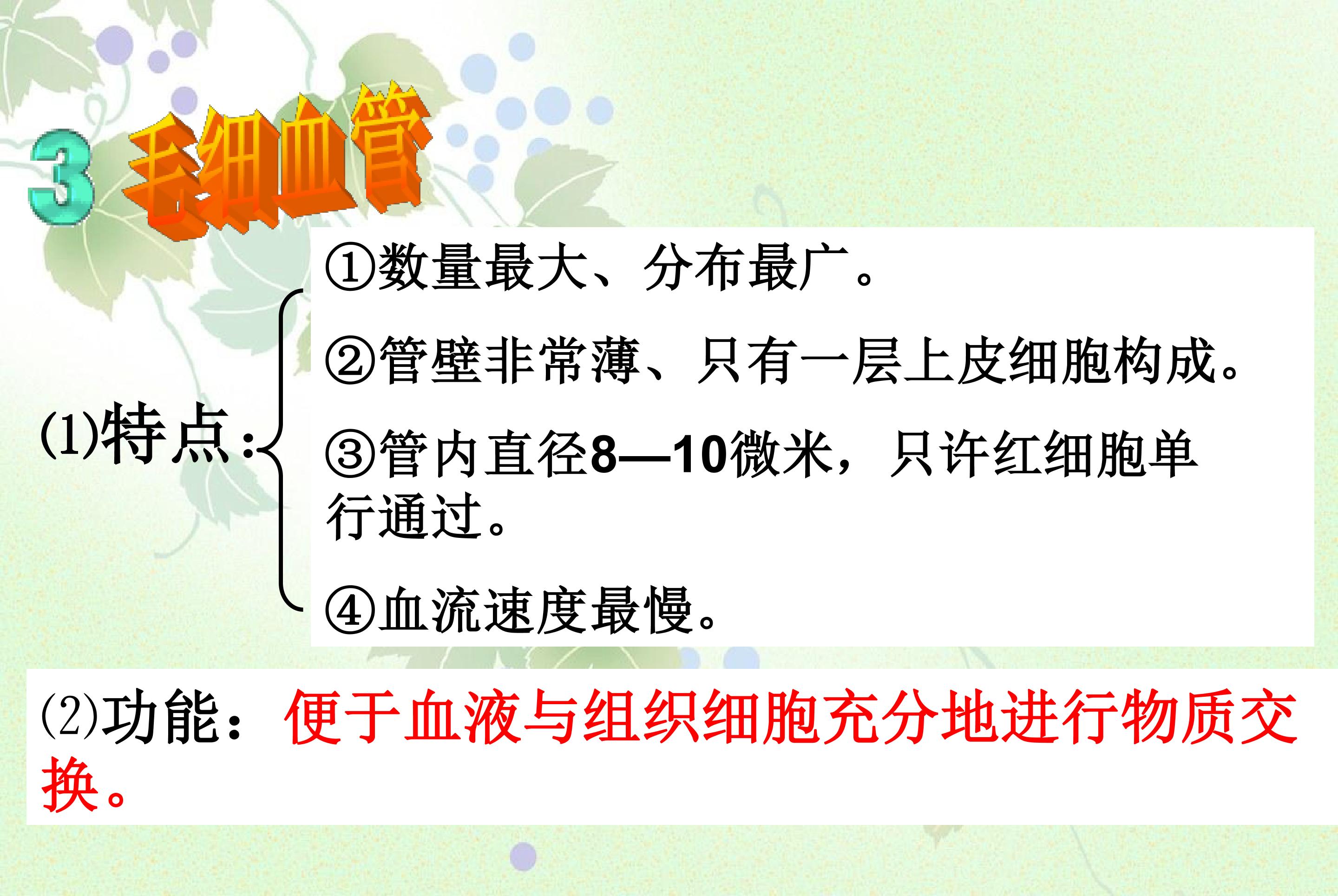 3 毛细血管

(1)特点：

①数量最大、分布最广。

②管壁非常薄、只有一层上皮细胞构成。

③管内直径8—10微米，只许红细胞单行通过。

④血流速度最慢。

(2)功能：便于血液与组织细胞充分地进行物质交换。